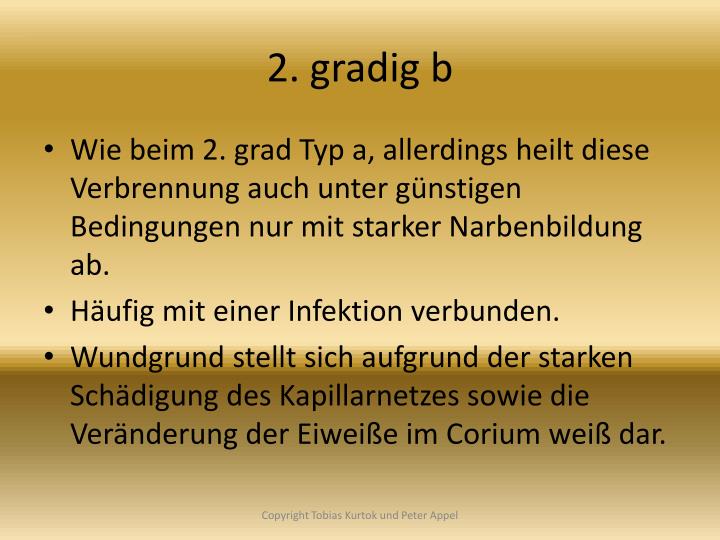 2. gradig b

• Wie beim 2. grad Typ a, allerdings heilt diese Verbrennung auch unter günstigen Bedingungen nur mit starker Narbenbildung ab.
• Häufig mit einer Infektion verbunden.
• Wundgrund stellt sich aufgrund der starken Schädigung des Kapillarnetzes sowie die Veränderung der Eiweiße im Corium weiß dar.

Copyright Tobias Kurtok und Peter Appel